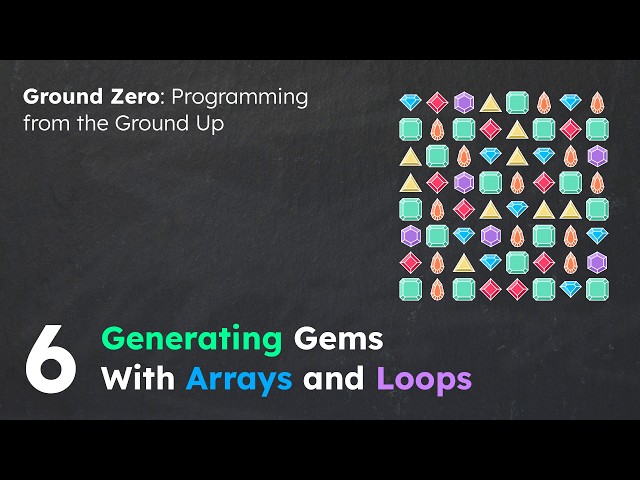 Ground Zero: Programming from the Ground Up

6 Generating Gems With Arrays and Loops